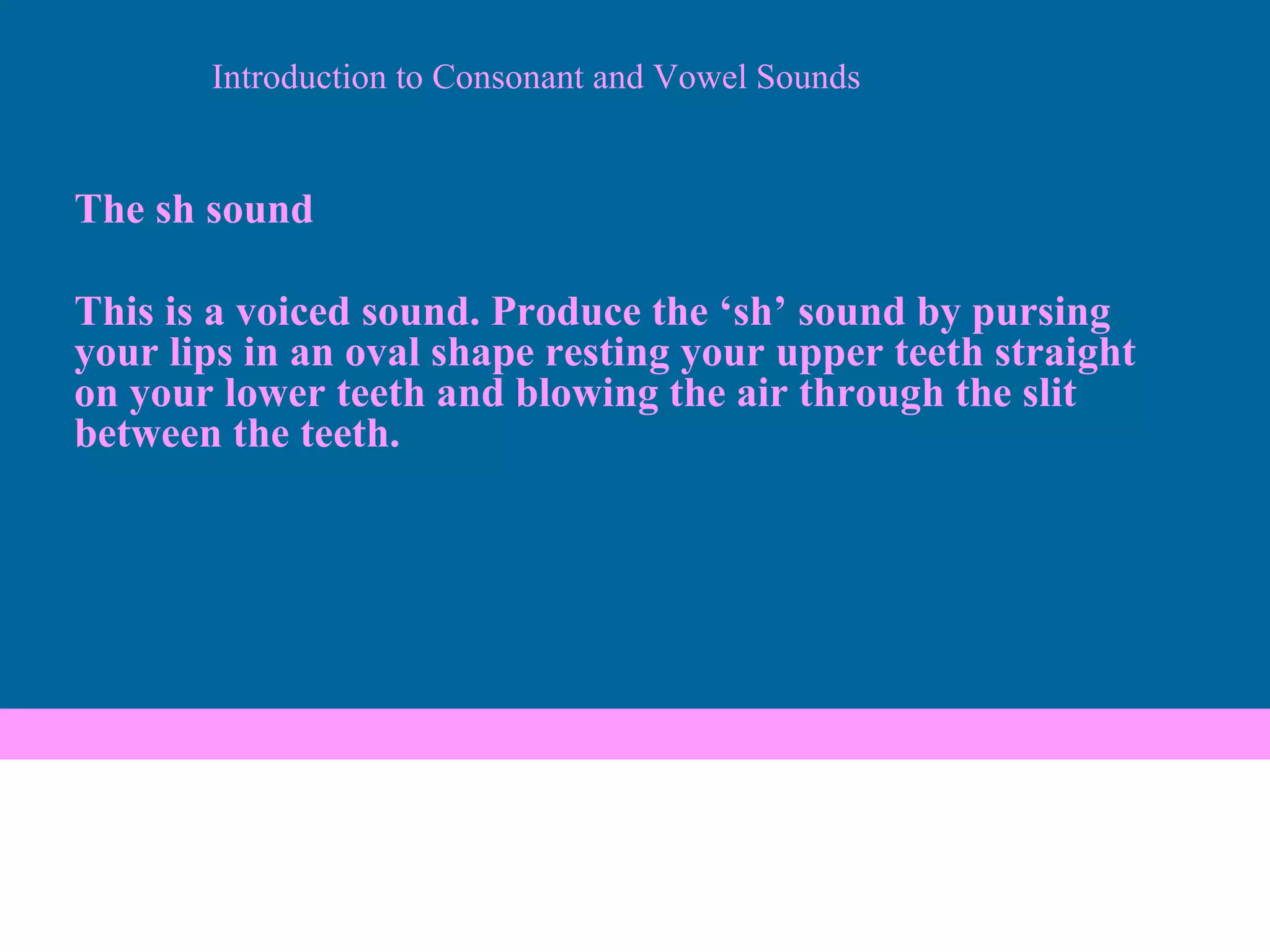 Introduction to Consonant and Vowel Sounds

The sh sound

This is a voiced sound. Produce the ‘sh’ sound by pursing your lips in an oval shape resting your upper teeth straight on your lower teeth and blowing the air through the slit between the teeth.